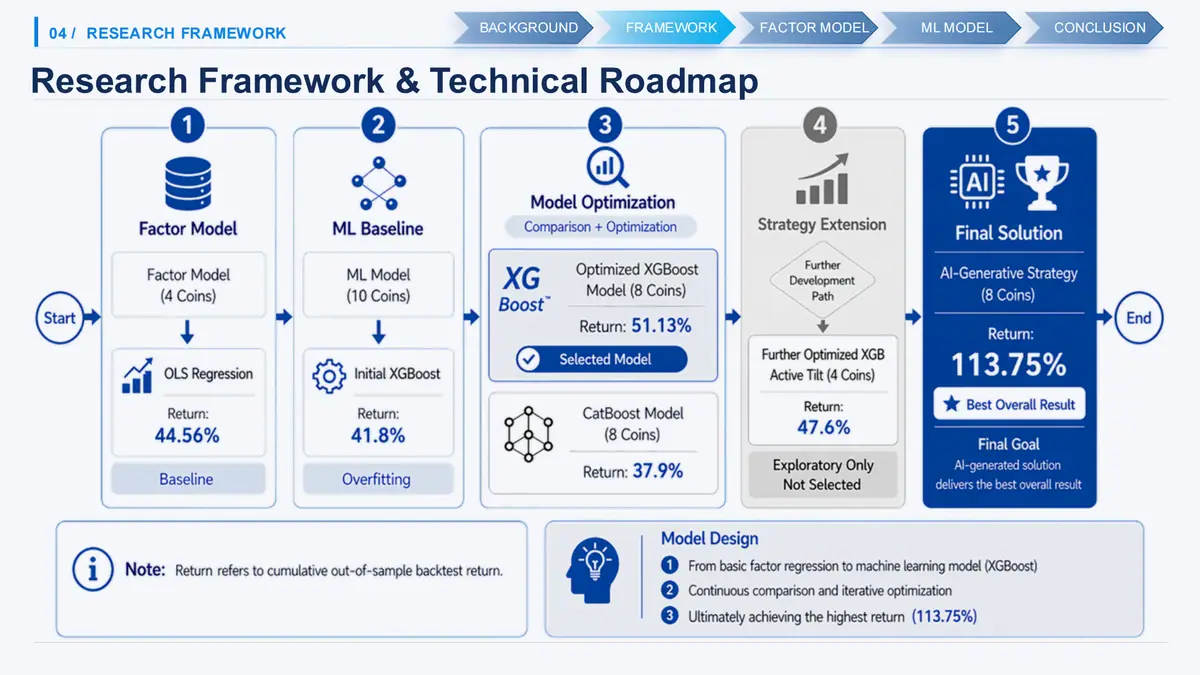 04 / RESEARCH FRAMEWORK

BACKGROUND FRAMEWORK FACTOR MODEL ML MODEL CONCLUSION

Research Framework & Technical Roadmap

Start

1
Factor Model
Factor Model (4 Coins)
OLS Regression
Return: 44.56%
Baseline

2
ML Baseline
ML Model (10 Coins)
Initial XGBoost
Return: 41.8%
Overfitting

3
Model Optimization
Comparison + Optimization
XG Boost™
Optimized XGBoost Model (8 Coins)
Return: 51.13%
Selected Model
CatBoost Model (8 Coins)
Return: 37.9%

4
Strategy Extension
Further Development Path
Further Optimized XGB Active Tilt (4 Coins)
Return: 47.6%
Exploratory Only Not Selected

5
AI
Final Solution
AI-Generative Strategy (8 Coins)
Return:
113.75%
Best Overall Result
Final Goal
AI-generated solution delivers the best overall result

End

Note: Return refers to cumulative out-of-sample backtest return.

Model Design
1 From basic factor regression to machine learning model (XGBoost)
2 Continuous comparison and iterative optimization
3 Ultimately achieving the highest return (113.75%)